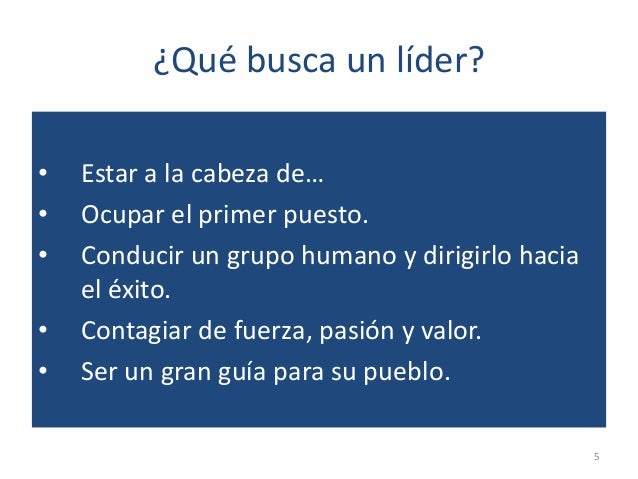 ¿Qué busca un líder?

• Estar a la cabeza de…
• Ocupar el primer puesto.
• Conducir un grupo humano y dirigirlo hacia el éxito.
• Contagiar de fuerza, pasión y valor.
• Ser un gran guía para su pueblo.

5